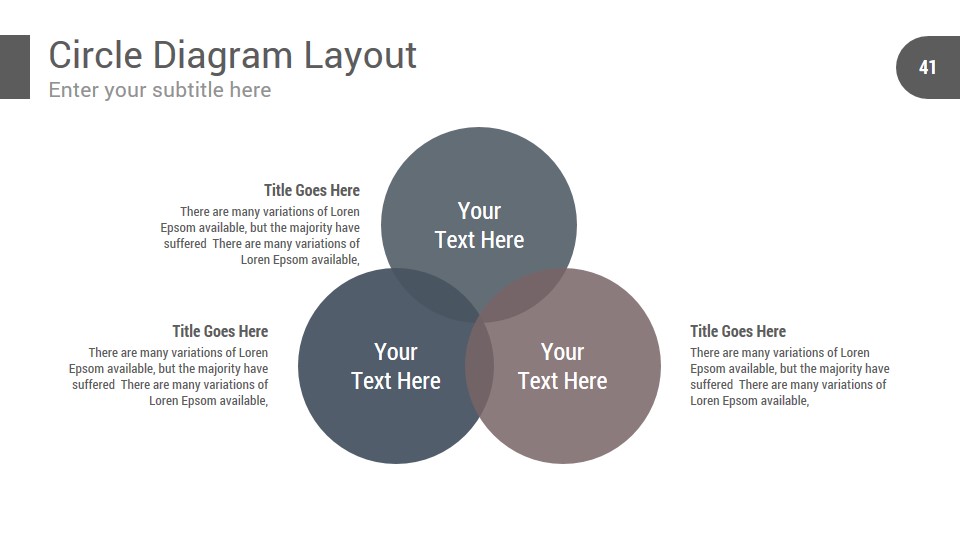 Circle Diagram Layout
Enter your subtitle here

41

Title Goes Here
There are many variations of Loren Epsom available, but the majority have suffered There are many variations of Loren Epsom available,

Your Text Here

Title Goes Here
There are many variations of Loren Epsom available, but the majority have suffered There are many variations of Loren Epsom available,

Your Text Here

Your Text Here

Title Goes Here
There are many variations of Loren Epsom available, but the majority have suffered There are many variations of Loren Epsom available,